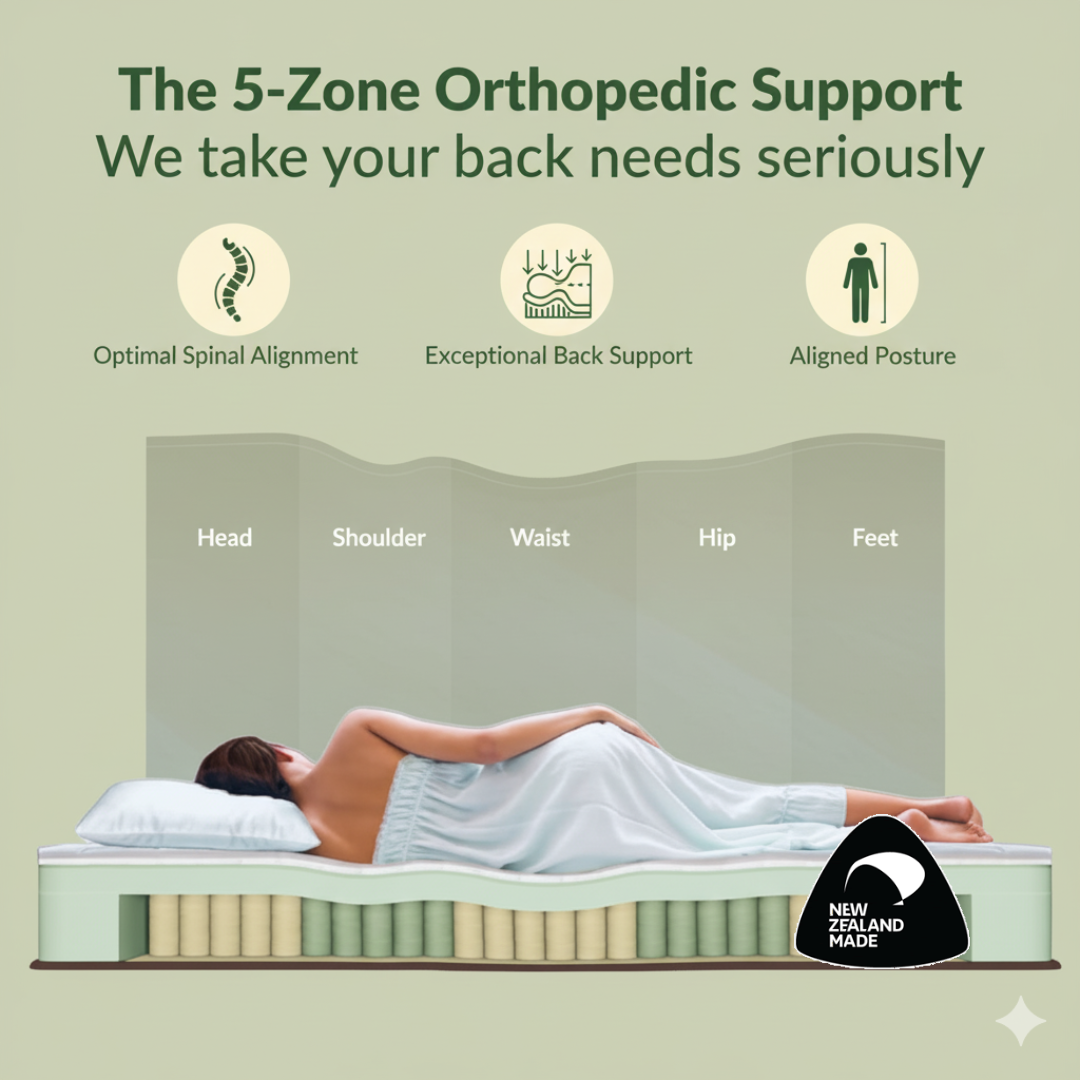 The 5-Zone Orthopedic Support
We take your back needs seriously

Optimal Spinal Alignment

Exceptional Back Support

Aligned Posture

Head

Shoulder

Waist

Hip

Feet

NEW ZEALAND MADE